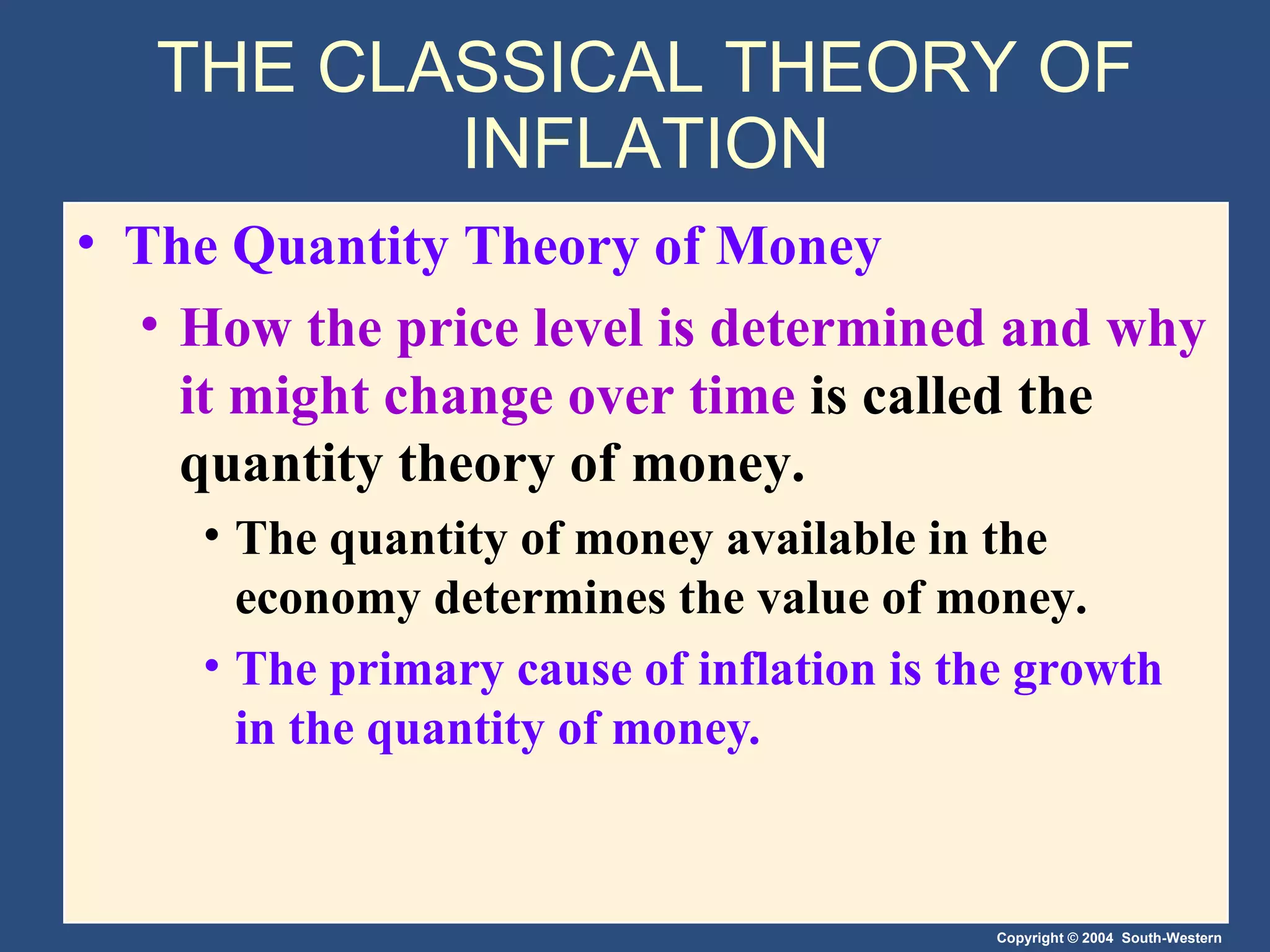 THE CLASSICAL THEORY OF INFLATION

• The Quantity Theory of Money

• How the price level is determined and why it might change over time is called the quantity theory of money.

• The quantity of money available in the economy determines the value of money.

• The primary cause of inflation is the growth in the quantity of money.

Copyright © 2004 South-Western